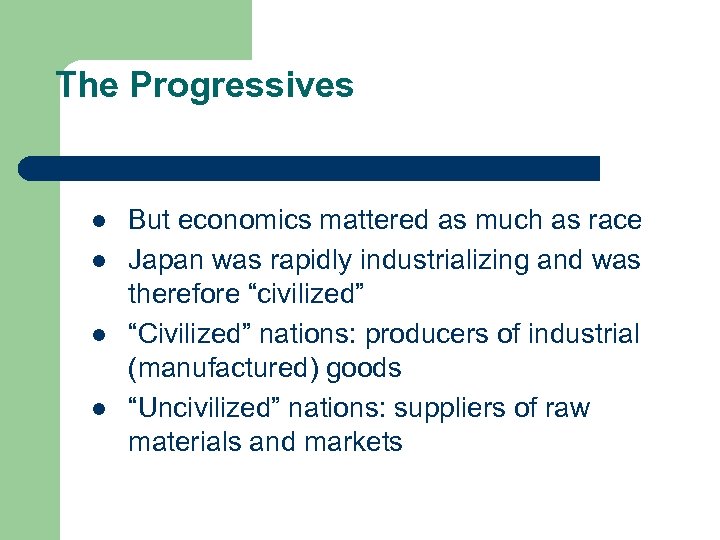 The Progressives

- But economics mattered as much as race
- Japan was rapidly industrializing and was therefore “civilized”
- “Civilized” nations: producers of industrial (manufactured) goods
- “Uncivilized” nations: suppliers of raw materials and markets